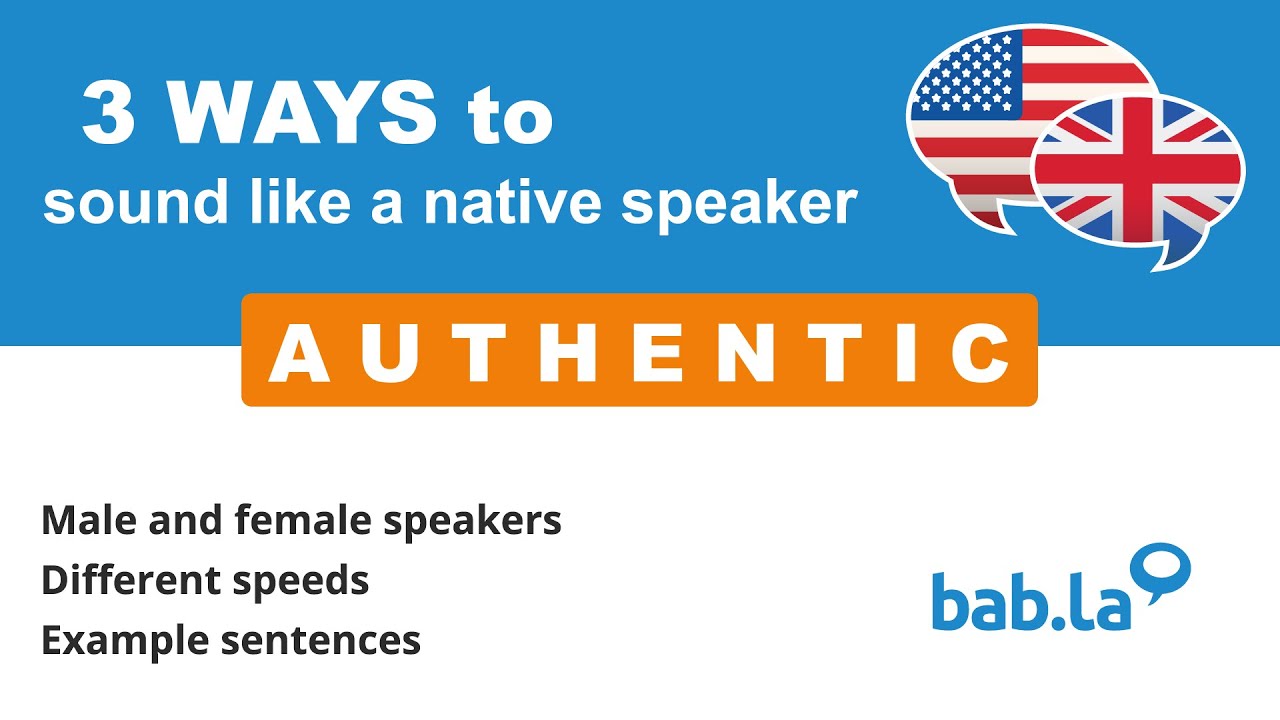 3 WAYS to
sound like a native speaker

AUTHENTIC

Male and female speakers
Different speeds
Example sentences

bab.la